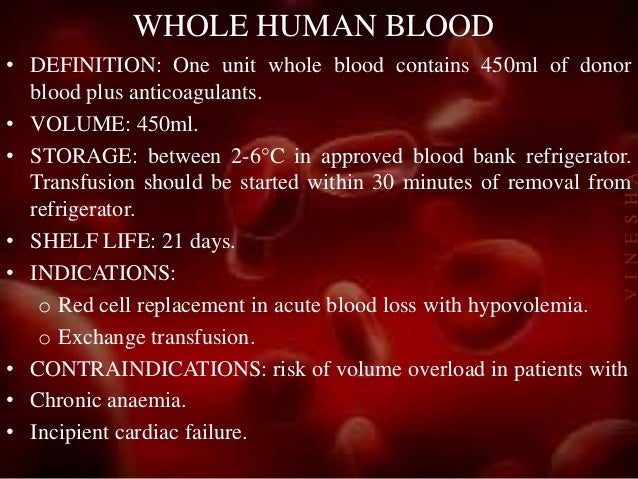 WHOLE HUMAN BLOOD

• DEFINITION: One unit whole blood contains 450ml of donor blood plus anticoagulants.
• VOLUME: 450ml.
• STORAGE: between 2-6°C in approved blood bank refrigerator. Transfusion should be started within 30 minutes of removal from refrigerator.
• SHELF LIFE: 21 days.
• INDICATIONS:
  o Red cell replacement in acute blood loss with hypovolemia.
  o Exchange transfusion.
• CONTRAINDICATIONS: risk of volume overload in patients with
• Chronic anaemia.
• Incipient cardiac failure.

VINESH